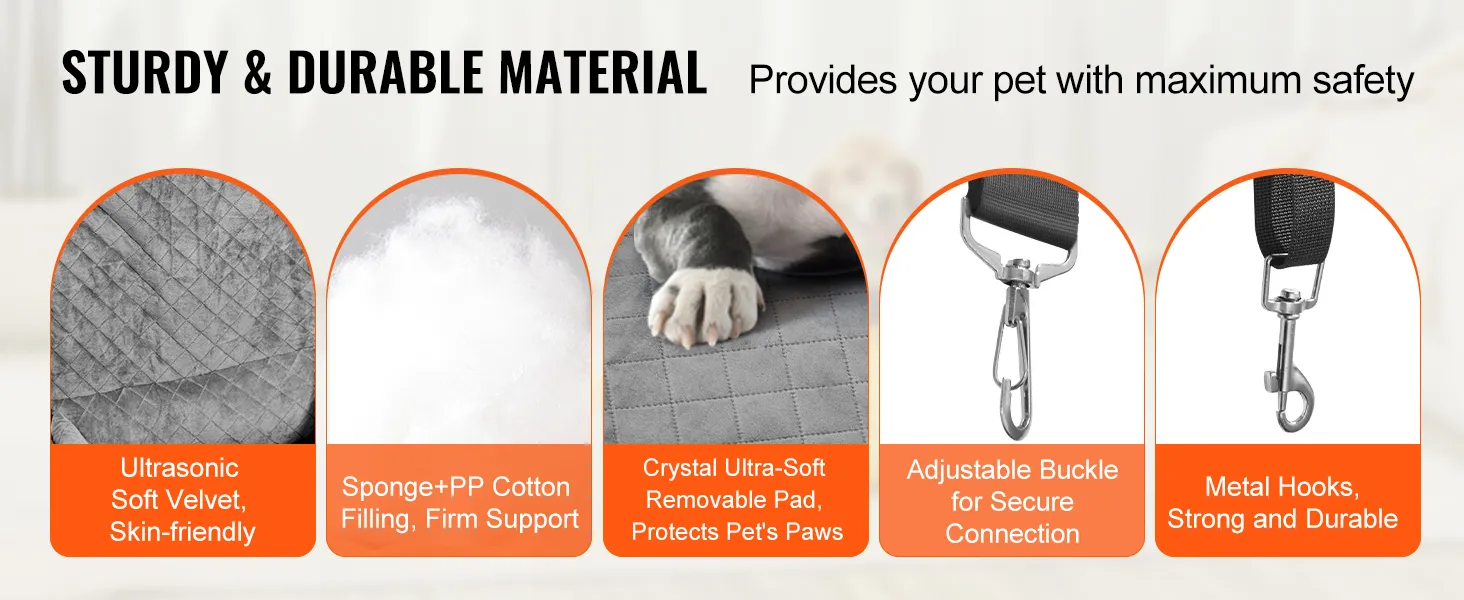 STURDY & DURABLE MATERIAL Provides your pet with maximum safety

Ultrasonic Soft Velvet, Skin-friendly

Sponge+PP Cotton Filling, Firm Support

Crystal Ultra-Soft Removable Pad, Protects Pet's Paws

Adjustable Buckle for Secure Connection

Metal Hooks, Strong and Durable